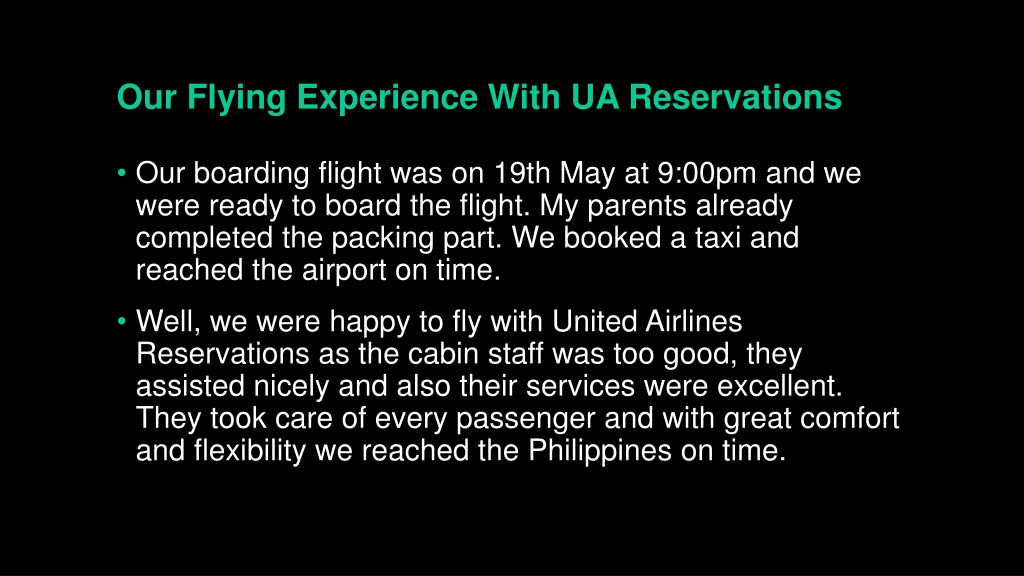 Our Flying Experience With UA Reservations

• Our boarding flight was on 19th May at 9:00pm and we were ready to board the flight. My parents already completed the packing part. We booked a taxi and reached the airport on time.

• Well, we were happy to fly with United Airlines Reservations as the cabin staff was too good, they assisted nicely and also their services were excellent. They took care of every passenger and with great comfort and flexibility we reached the Philippines on time.